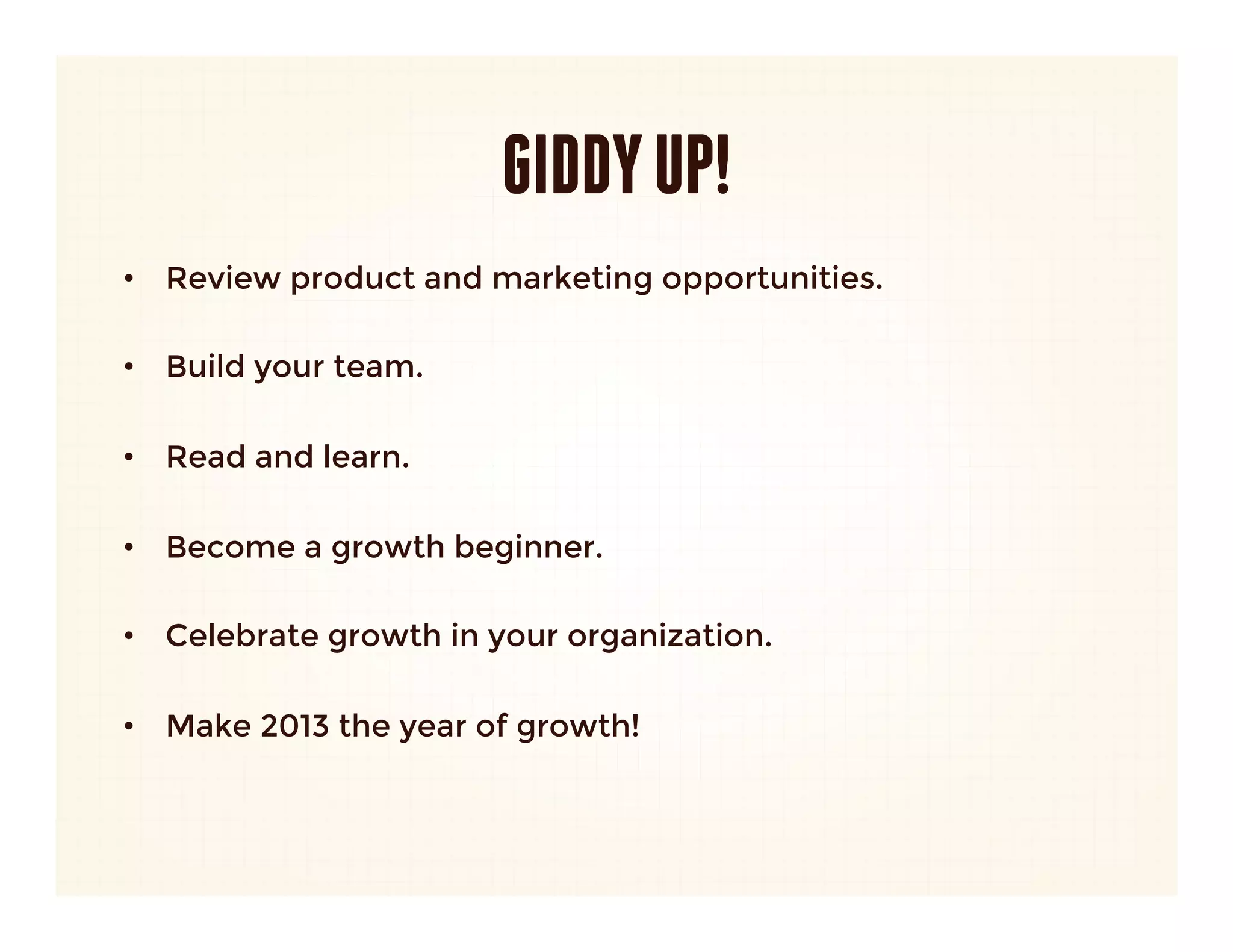 GIDDY UP!

• Review product and marketing opportunities.

• Build your team.

• Read and learn.

• Become a growth beginner.

• Celebrate growth in your organization.

• Make 2013 the year of growth!